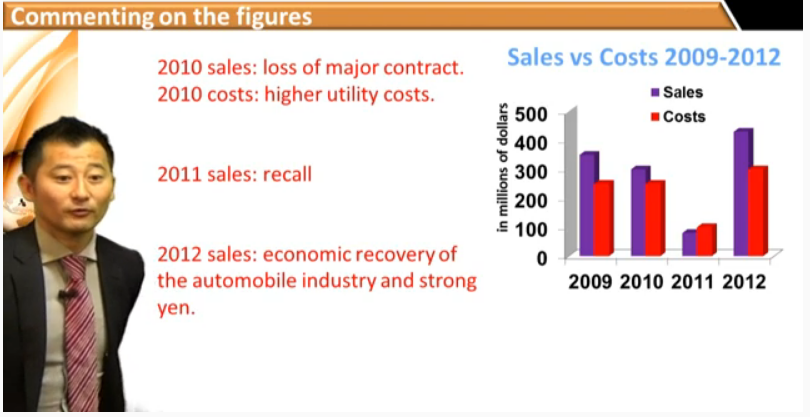 Commenting on the figures

2010 sales: loss of major contract.
2010 costs: higher utility costs.

2011 sales: recall

2012 sales: economic recovery of the automobile industry and strong yen.

Sales vs Costs 2009-2012

Sales
Costs

in millions of dollars

500
400
300
200
100
0

2009 2010 2011 2012